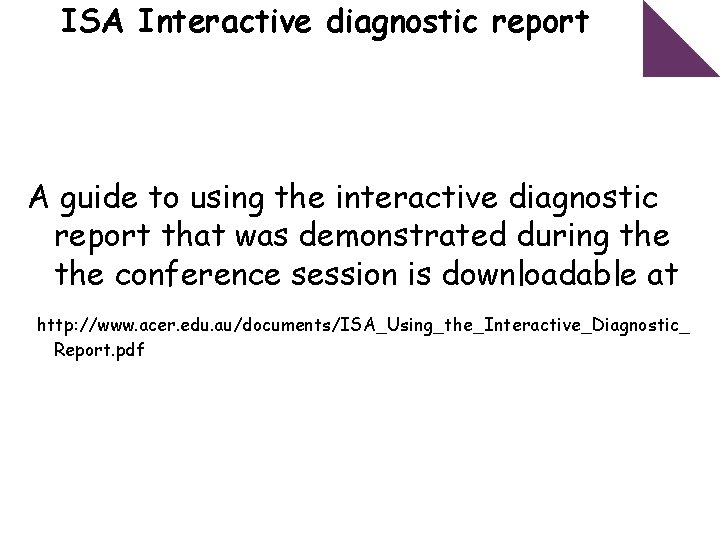 ISA Interactive diagnostic report

A guide to using the interactive diagnostic report that was demonstrated during the the conference session is downloadable at

http://www.acer.edu.au/documents/ISA_Using_the_Interactive_Diagnostic_Report.pdf